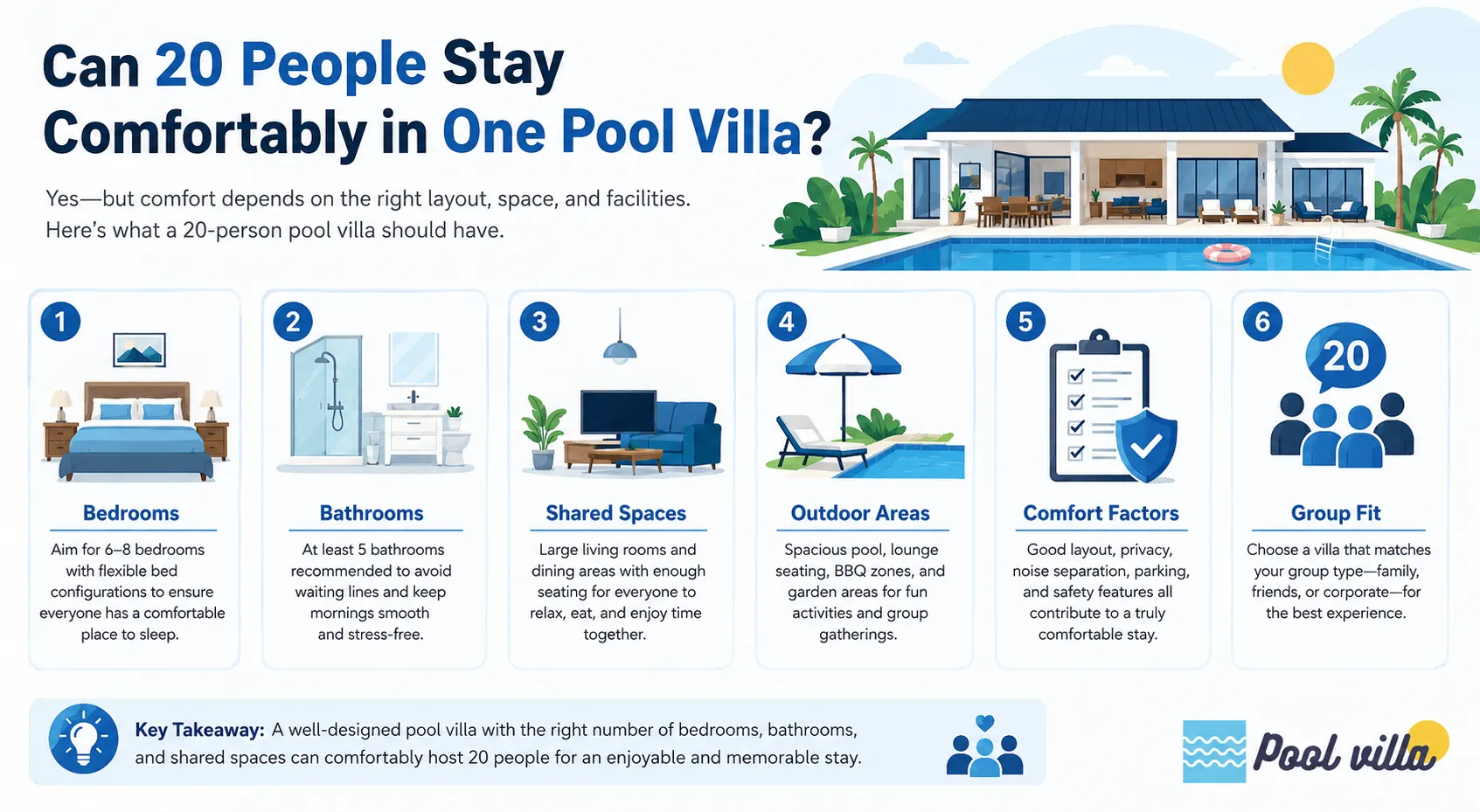 Can 20 People Stay Comfortably in One Pool Villa?

Yes—but comfort depends on the right layout, space, and facilities. Here's what a 20-person pool villa should have.

1

Bedrooms

Aim for 6–8 bedrooms with flexible bed configurations to ensure everyone has a comfortable place to sleep.

2

Bathrooms

At least 5 bathrooms recommended to avoid waiting lines and keep mornings smooth and stress-free.

3

Shared Spaces

Large living rooms and dining areas with enough seating for everyone to relax, eat, and enjoy time together.

4

Outdoor Areas

Spacious pool, lounge seating, BBQ zones, and garden areas for fun activities and group gatherings.

5

Comfort Factors

Good layout, privacy, noise separation, parking, and safety features all contribute to a truly comfortable stay.

6

20

Group Fit

Choose a villa that matches your group type—family, friends, or corporate—for the best experience.

Key Takeaway: A well-designed pool villa with the right number of bedrooms, bathrooms, and shared spaces can comfortably host 20 people for an enjoyable and memorable stay.

Pool villa